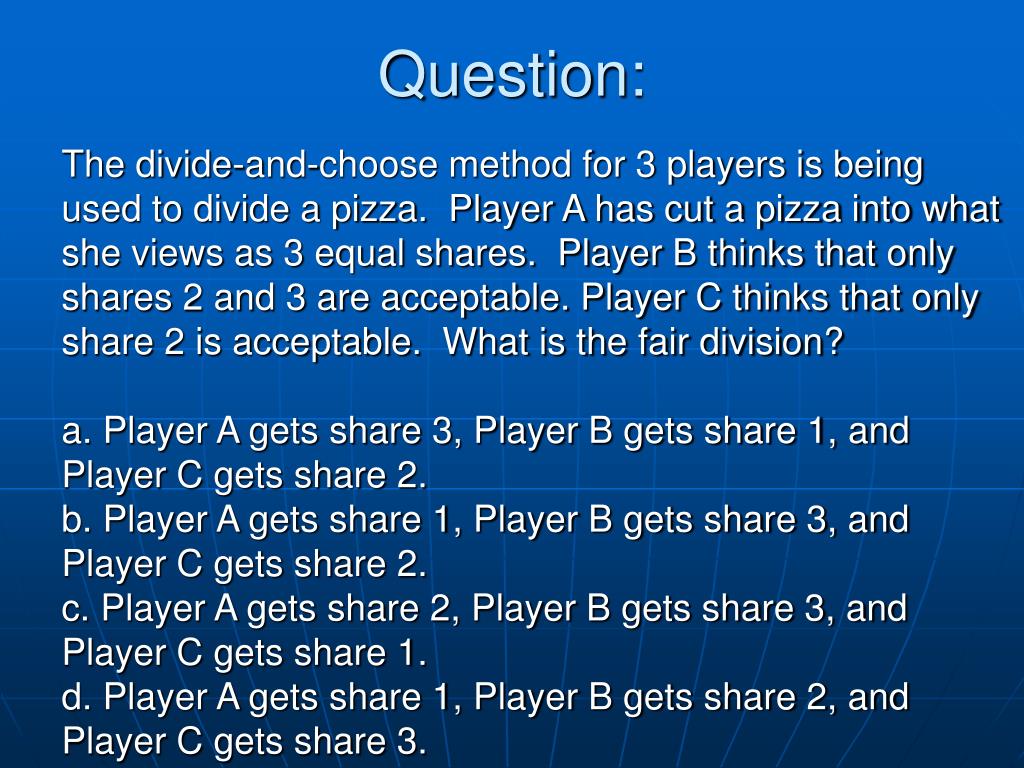 Question:

The divide-and-choose method for 3 players is being used to divide a pizza. Player A has cut a pizza into what she views as 3 equal shares. Player B thinks that only shares 2 and 3 are acceptable. Player C thinks that only share 2 is acceptable. What is the fair division?

a. Player A gets share 3, Player B gets share 1, and Player C gets share 2.
b. Player A gets share 1, Player B gets share 3, and Player C gets share 2.
c. Player A gets share 2, Player B gets share 3, and Player C gets share 1.
d. Player A gets share 1, Player B gets share 2, and Player C gets share 3.